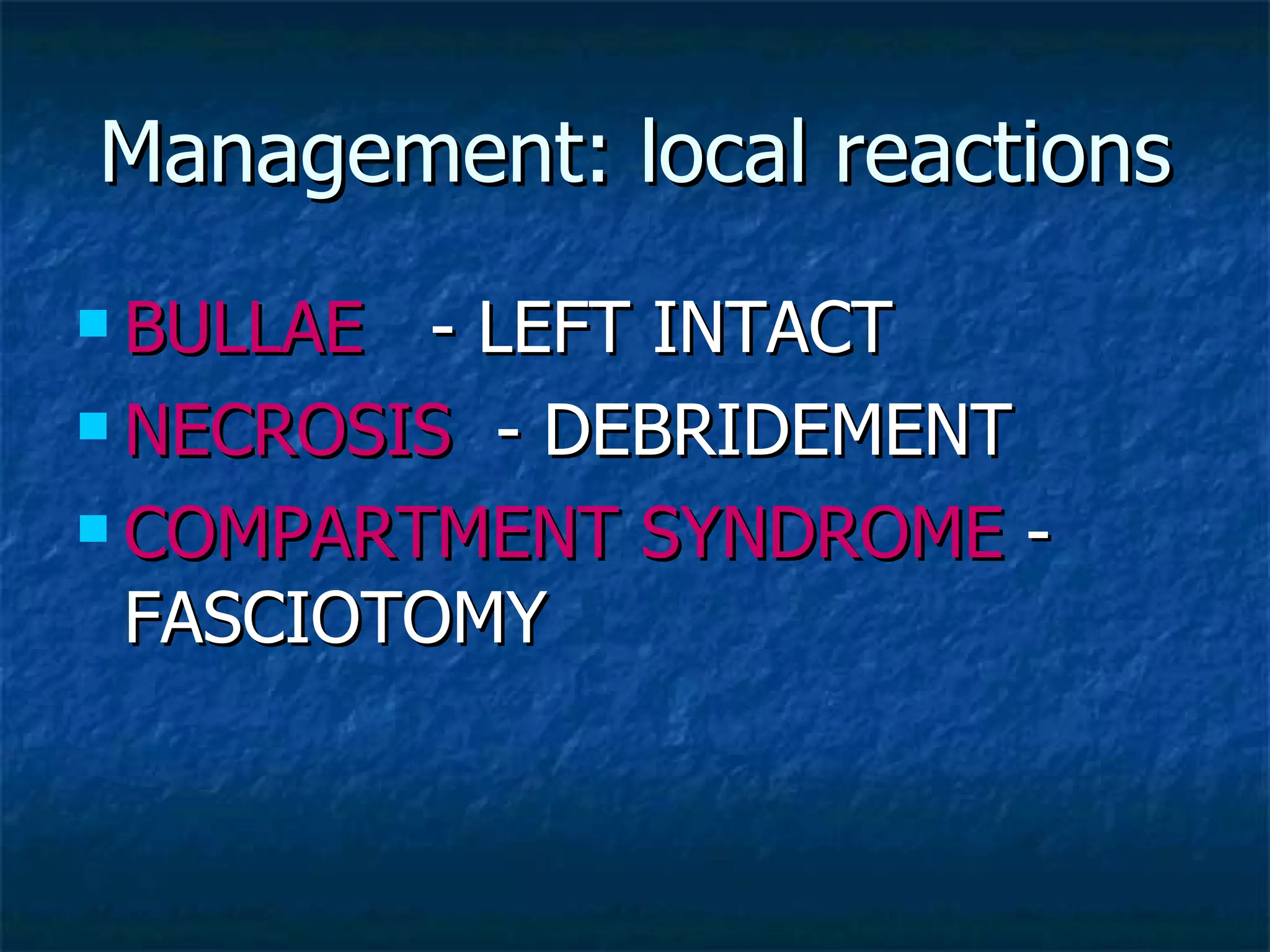 Management: local reactions

- BULLAE - LEFT INTACT
- NECROSIS - DEBRIDEMENT
- COMPARTMENT SYNDROME - FASCIOTOMY